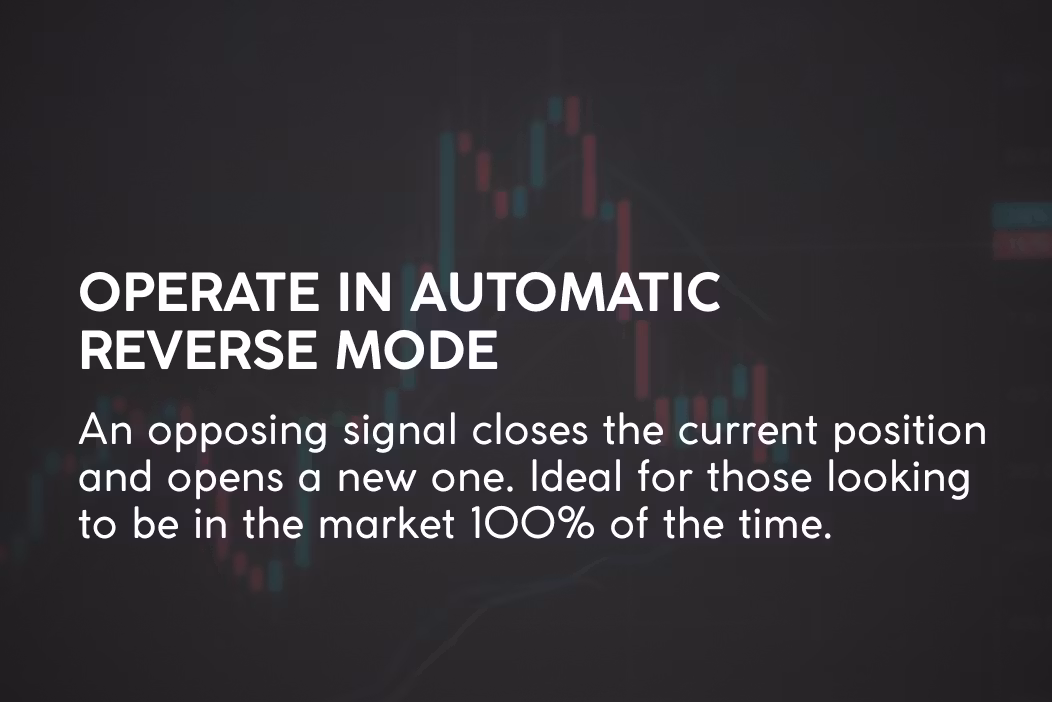 OPERATE IN AUTOMATIC REVERSE MODE

An opposing signal closes the current position and opens a new one. Ideal for those looking to be in the market 100% of the time.